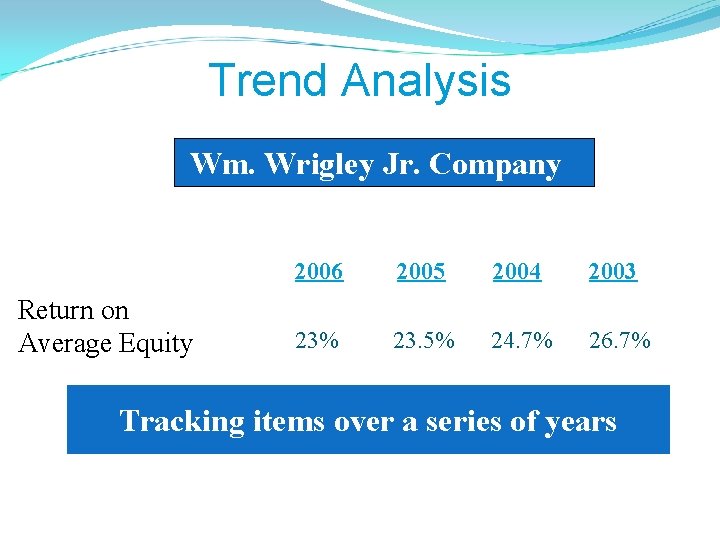 Trend Analysis

Wm. Wrigley Jr. Company

| | 2006 | 2005 | 2004 | 2003 |
|---|---|---|---|---|
| Return on Average Equity | 23% | 23.5% | 24.7% | 26.7% |

Tracking items over a series of years